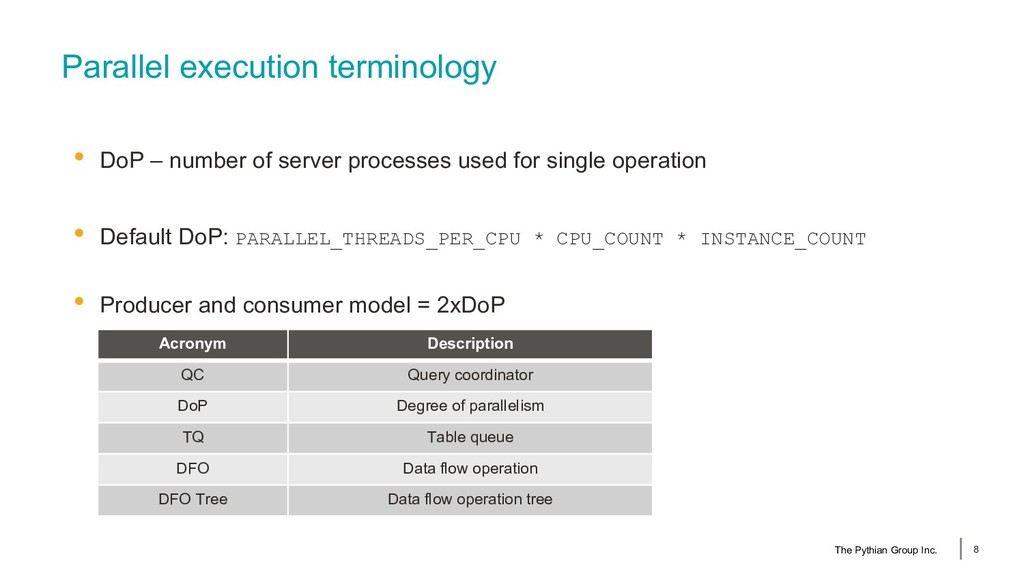 Parallel execution terminology

• DoP – number of server processes used for single operation

• Default DoP: PARALLEL_THREADS_PER_CPU * CPU_COUNT * INSTANCE_COUNT

• Producer and consumer model = 2xDoP

| Acronym | Description |
|---|---|
| QC | Query coordinator |
| DoP | Degree of parallelism |
| TQ | Table queue |
| DFO | Data flow operation |
| DFO Tree | Data flow operation tree |

The Pythian Group Inc. 8